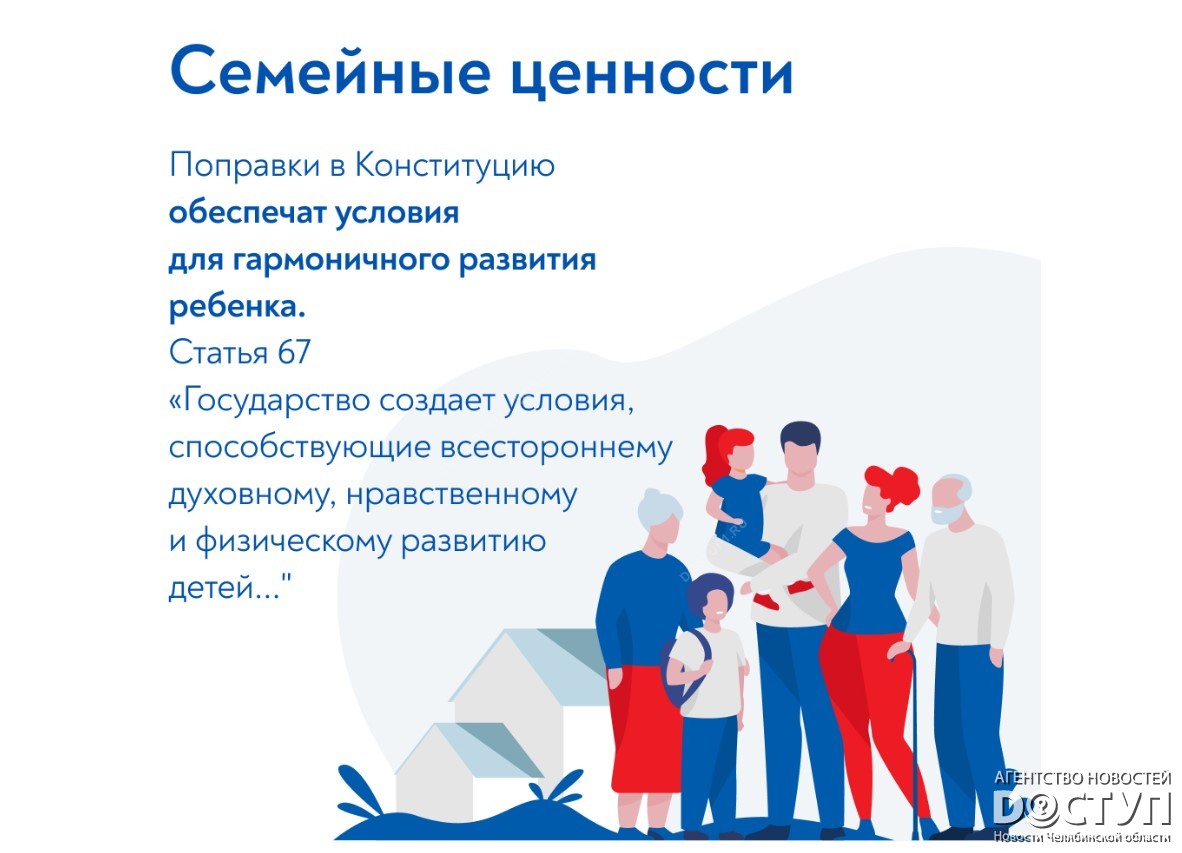 Семейные ценности

Поправки в Конституцию **обеспечат условия для гармоничного развития ребенка.**
Статья 67
«Государство создает условия, способствующие всестороннему духовному, нравственному и физическому развитию детей..."

АГЕНТСТВО НОВОСТЕЙ
ДОСТУП
Новости Челябинской области